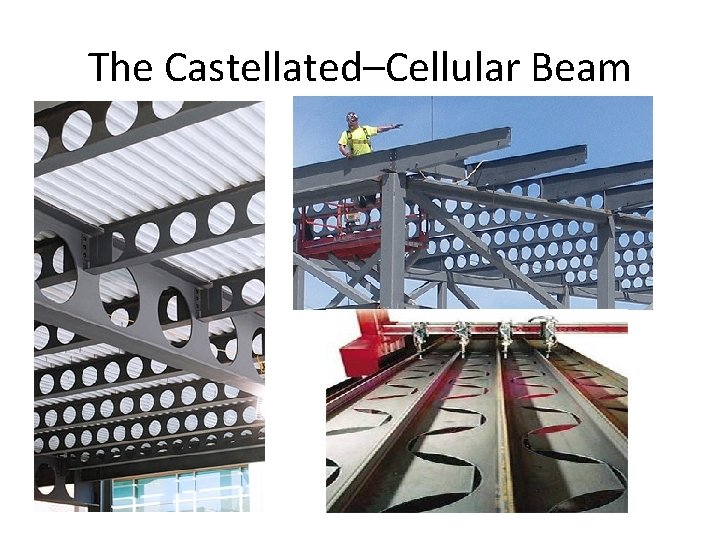 The Castellated–Cellular Beam